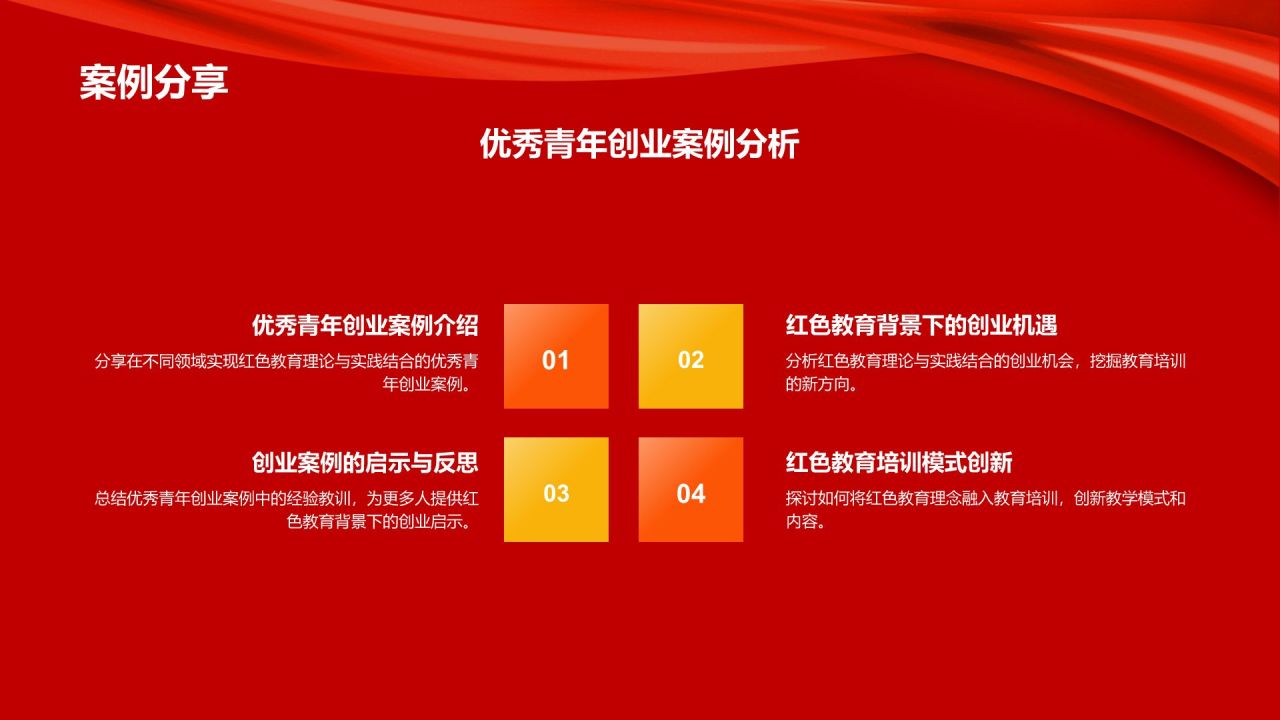 案例分享

优秀青年创业案例分析

优秀青年创业案例介绍
分享在不同领域实现红色教育理论与实践结合的优秀青年创业案例。

01

02

红色教育背景下的创业机遇
分析红色教育理论与实践结合的创业机会，挖掘教育培训的新方向。

创业案例的启示与反思
总结优秀青年创业案例中的经验教训，为更多人提供红色教育背景下的创业启示。

03

04

红色教育培训模式创新
探讨如何将红色教育理念融入教育培训，创新教学模式和内容。